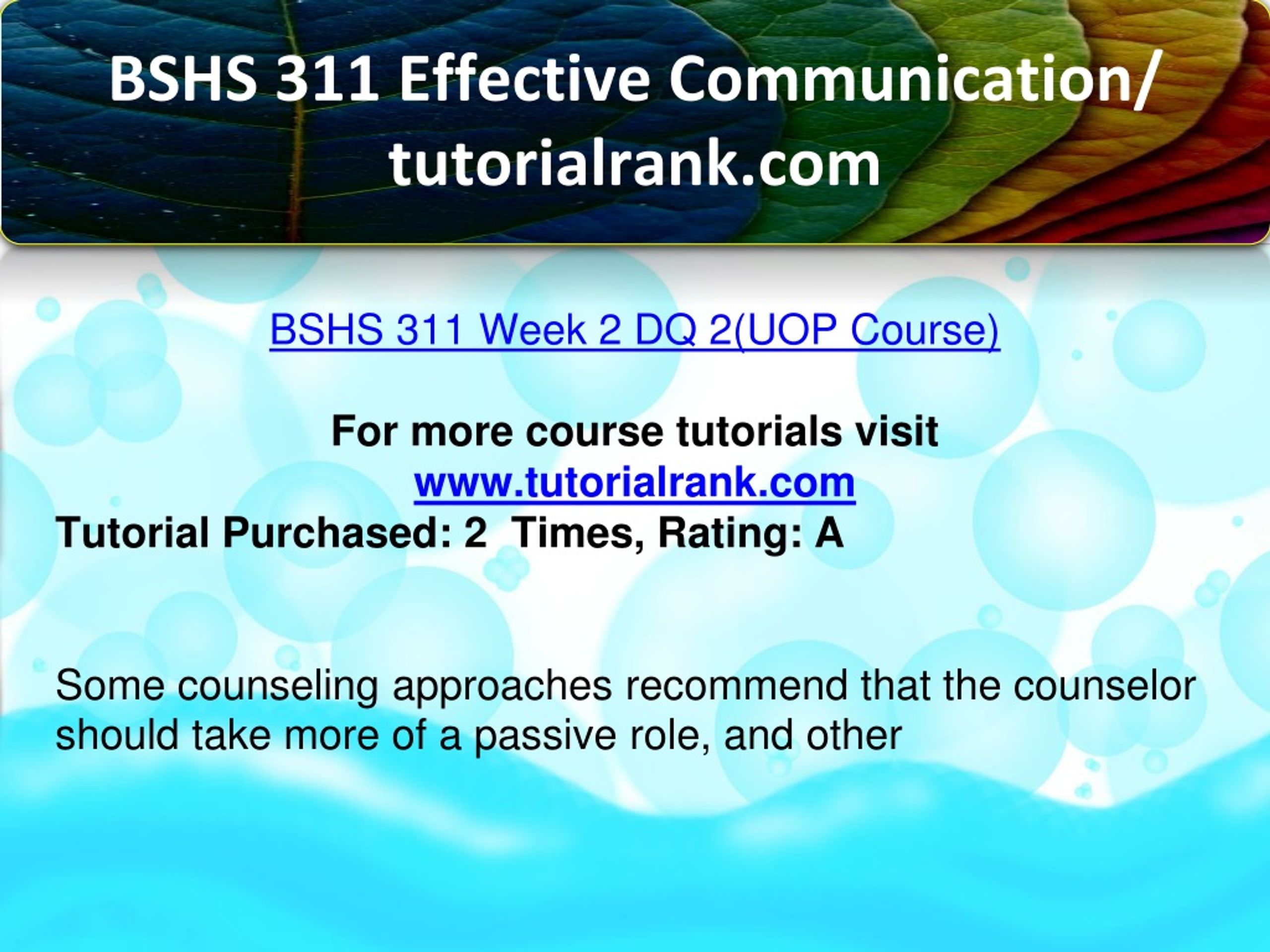 BSHS 311 Effective Communication/ tutorialrank.com

BSHS 311 Week 2 DQ 2(UOP Course)

For more course tutorials visit
www.tutorialrank.com
Tutorial Purchased: 2 Times, Rating: A

Some counseling approaches recommend that the counselor should take more of a passive role, and other